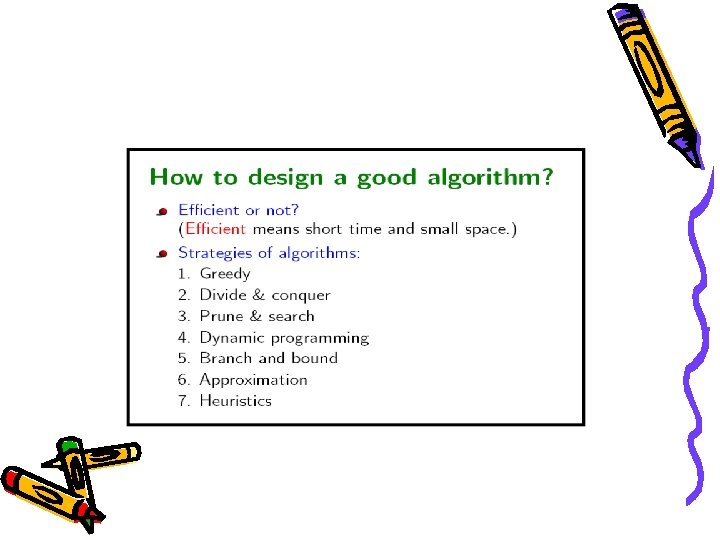 How to design a good algorithm?

Efficient or not?
(Efficient means short time and small space.)

Strategies of algorithms:
1. Greedy
2. Divide & conquer
3. Prune & search
4. Dynamic programming
5. Branch and bound
6. Approximation
7. Heuristics